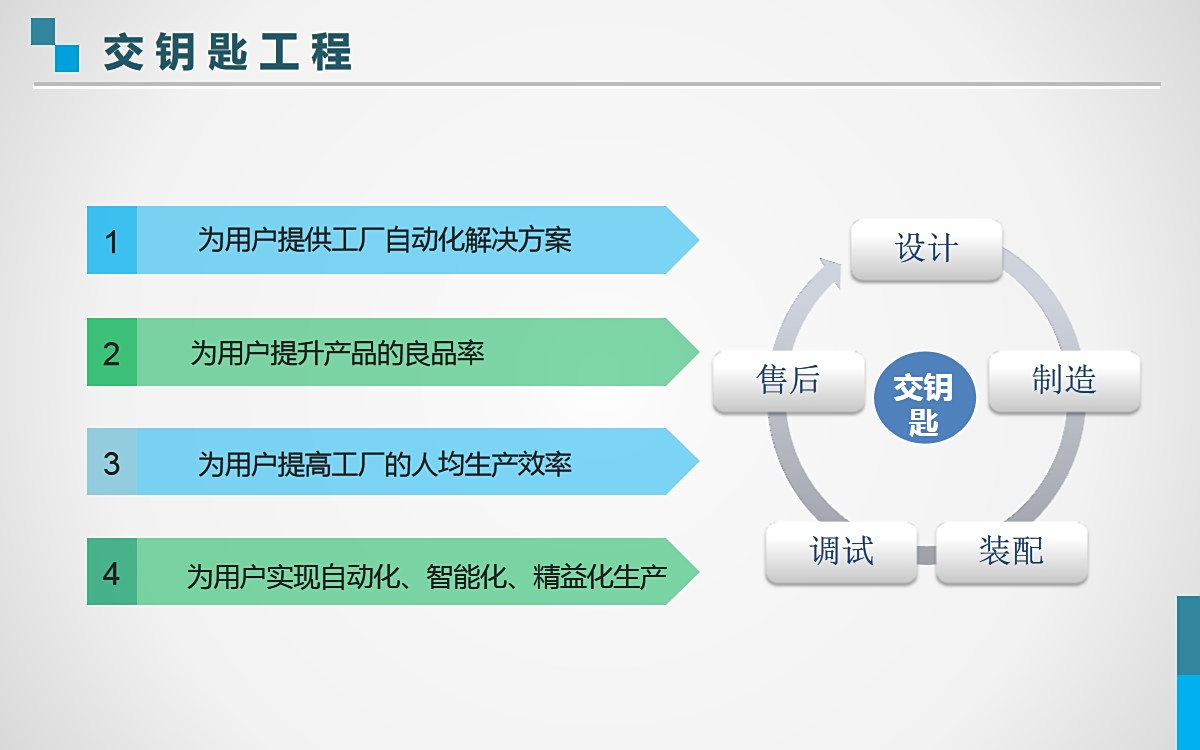 交钥匙工程

1 为用户提供工厂自动化解决方案

2 为用户提升产品的良品率

3 为用户提高工厂的人均生产效率

4 为用户实现自动化、智能化、精益化生产

设计

制造

装配

调试

售后

交钥匙